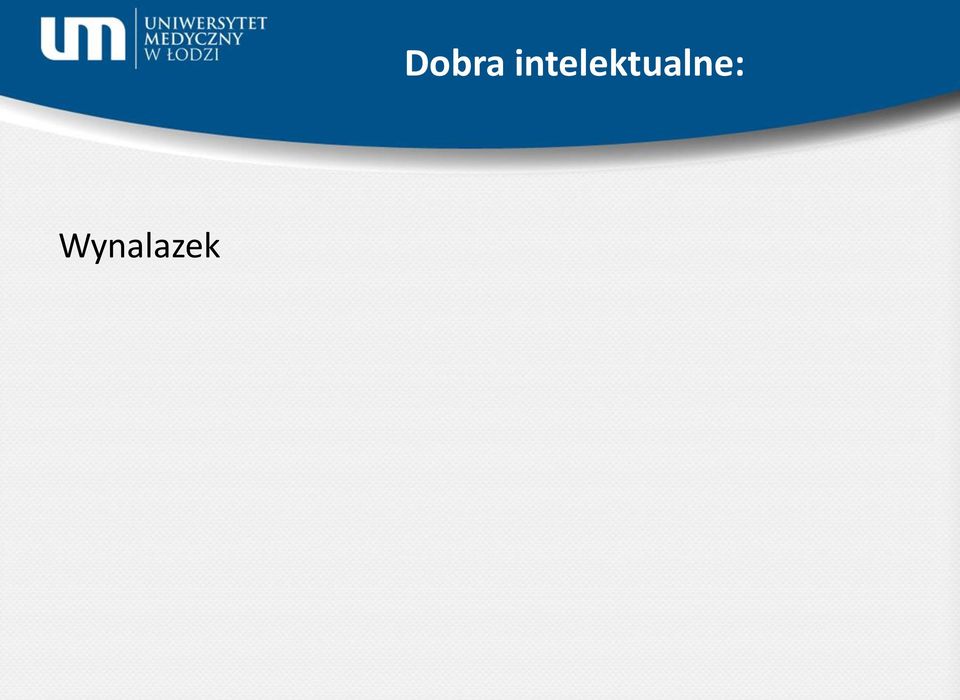 um UNIWERSYTET MEDYCZNY W ŁODZI

Dobra intelektualne:

Wynalazek